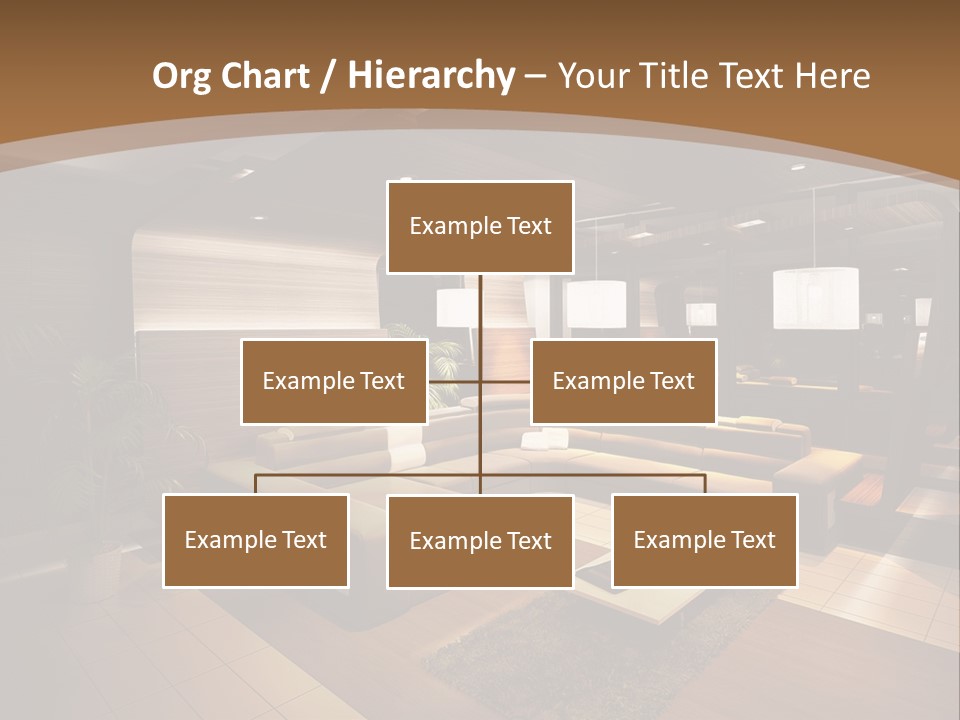 Org Chart / Hierarchy – Your Title Text Here

Example Text

Example Text

Example Text

Example Text

Example Text

Example Text